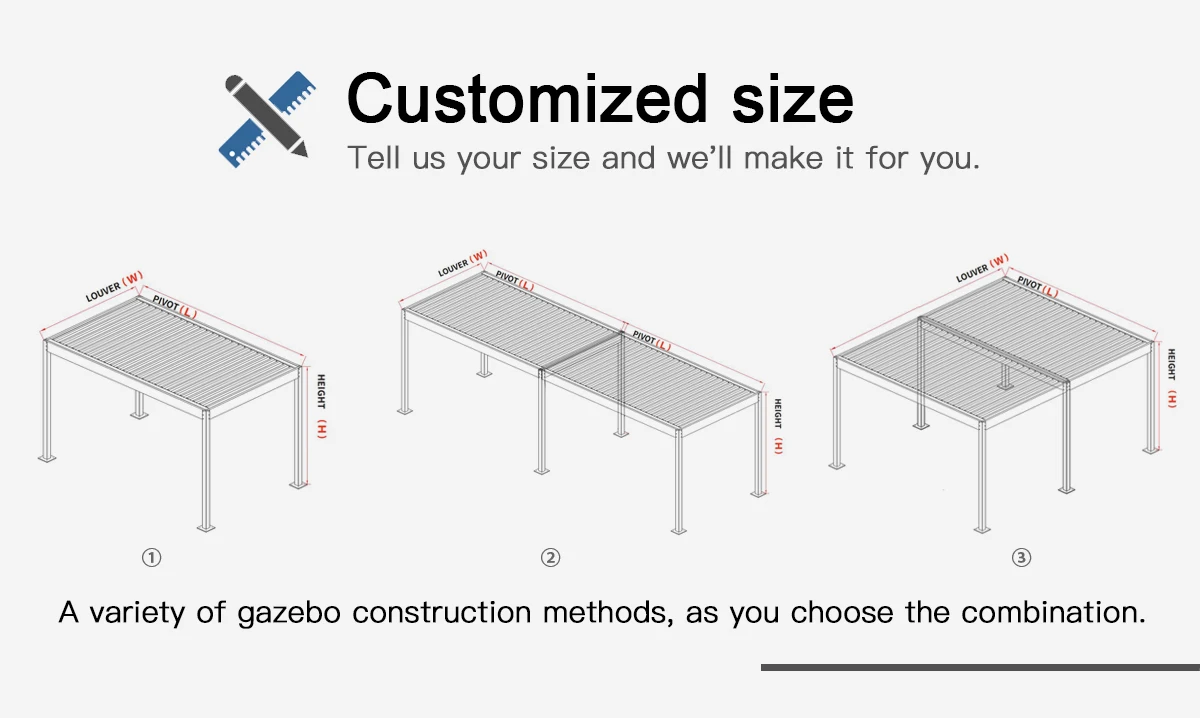 Customized size

Tell us your size and we'll make it for you.

LOUVER (W)
PIVOT (L)
HEIGHT (H)

①

LOUVER (W)
PIVOT (L)
PIVOT (L)
HEIGHT (H)

②

LOUVER (W)
PIVOT (L)
HEIGHT (H)

③

A variety of gazebo construction methods, as you choose the combination.